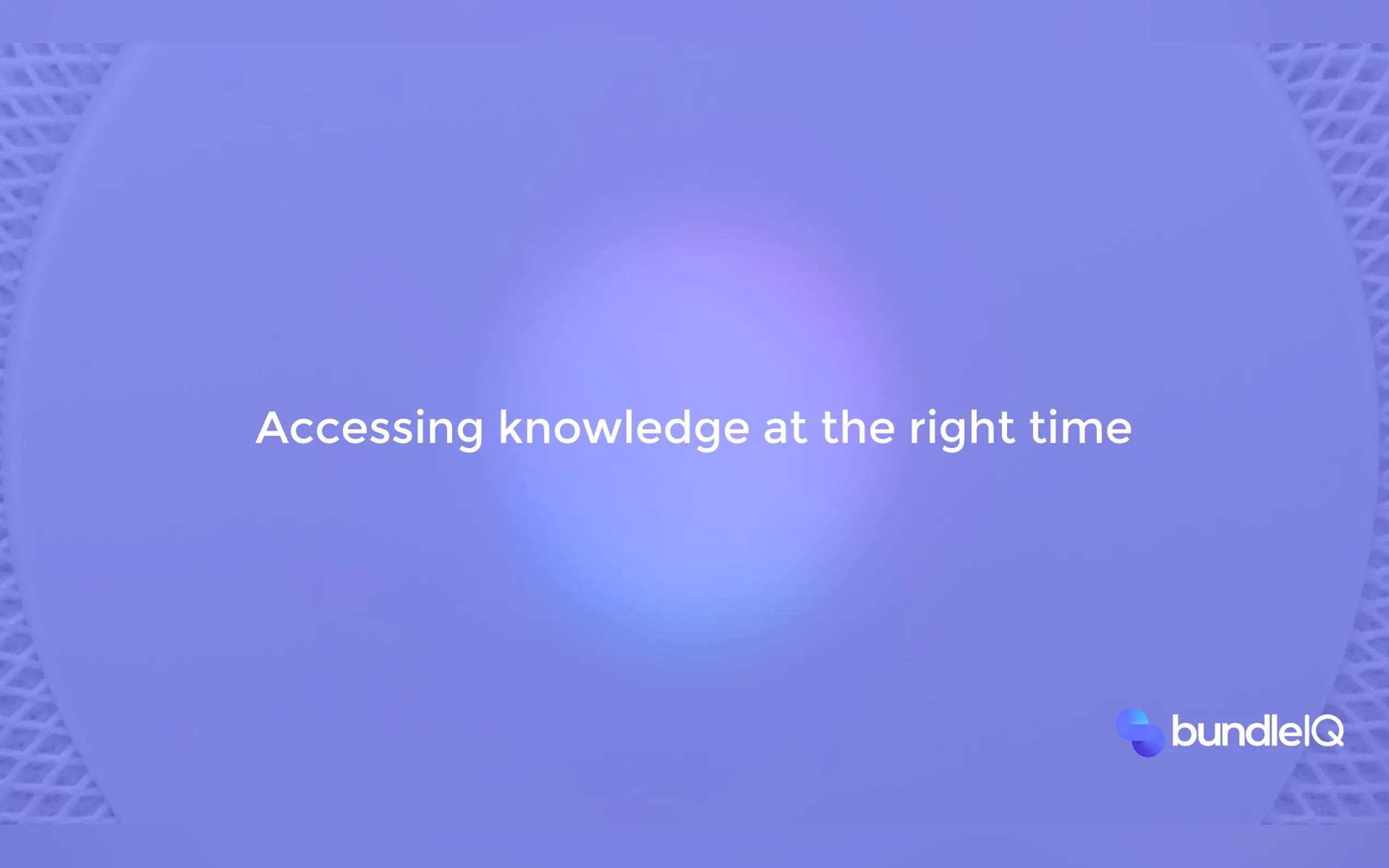 Accessing knowledge at the right time

bundleIQ